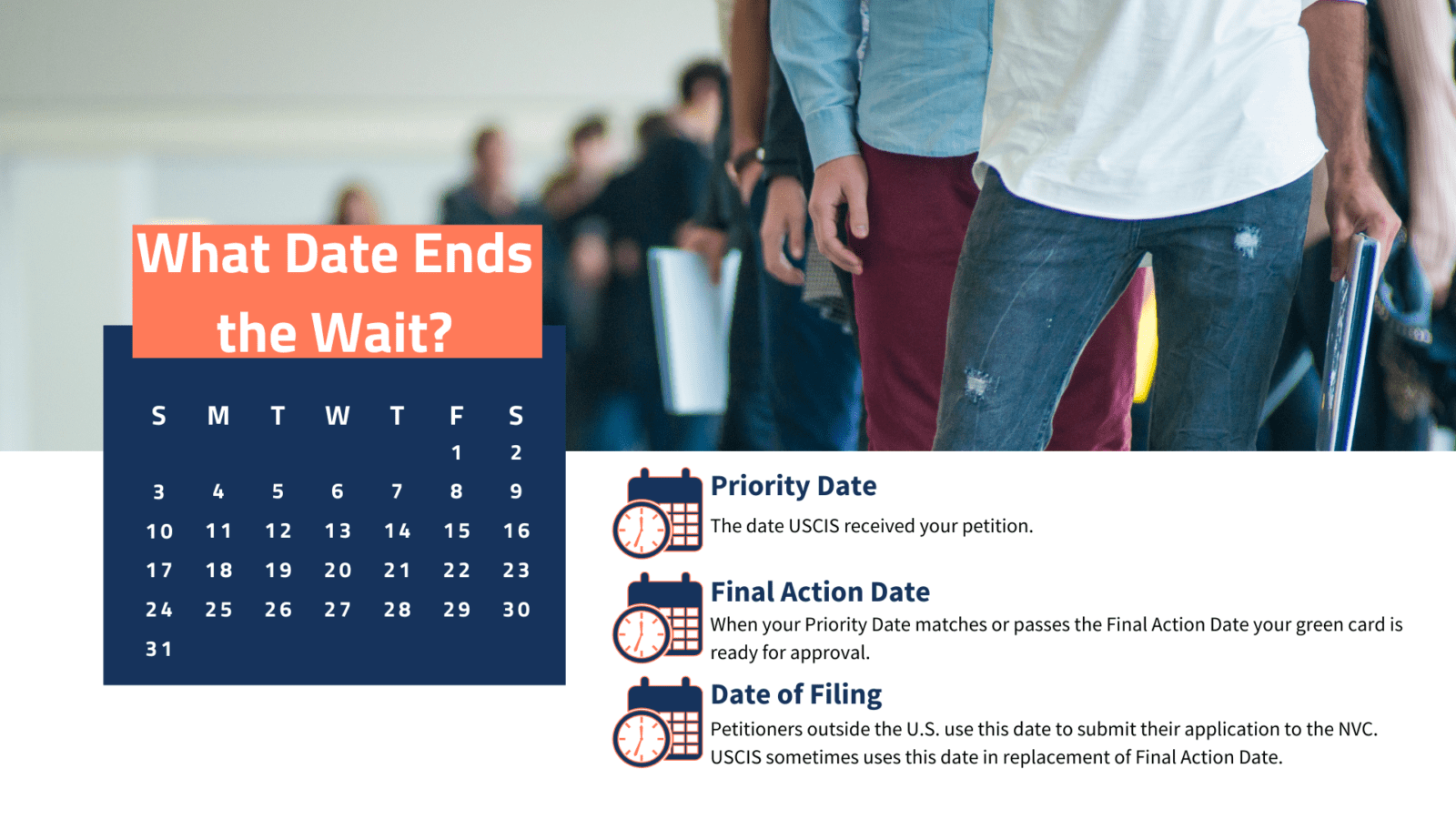 What Date Ends the Wait?

| S | M | T | W | T | F | S |
|---|---|---|---|---|---|---|
| | | | | | 1 | 2 |
| 3 | 4 | 5 | 6 | 7 | 8 | 9 |
| 10 | 11 | 12 | 13 | 14 | 15 | 16 |
| 17 | 18 | 19 | 20 | 21 | 22 | 23 |
| 24 | 25 | 26 | 27 | 28 | 29 | 30 |
| 31 | | | | | | |

Priority Date
The date USCIS received your petition.

Final Action Date
When your Priority Date matches or passes the Final Action Date your green card is ready for approval.

Date of Filing
Petitioners outside the U.S. use this date to submit their application to the NVC. USCIS sometimes uses this date in replacement of Final Action Date.